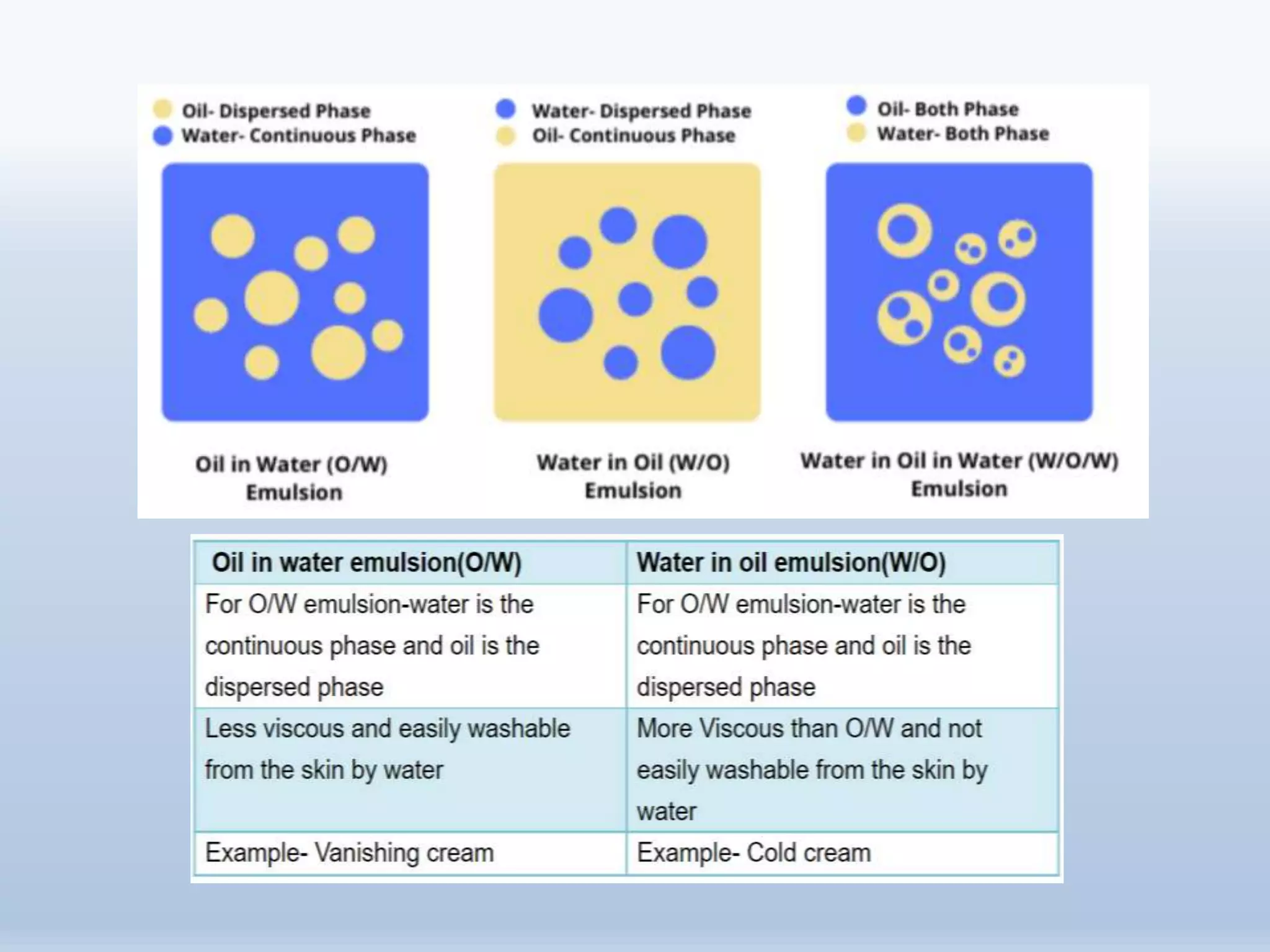 Oil- Dispersed Phase
Water- Continuous Phase

Oil in Water (O/W) Emulsion

Water- Dispersed Phase
Oil- Continuous Phase

Water in Oil (W/O) Emulsion

Oil- Both Phase
Water- Both Phase

Water in Oil in Water (W/O/W) Emulsion

| Oil in water emulsion(O/W) | Water in oil emulsion(W/O) |
|---|---|
| For O/W emulsion-water is the continuous phase and oil is the dispersed phase | For O/W emulsion-water is the continuous phase and oil is the dispersed phase |
| Less viscous and easily washable from the skin by water | More Viscous than O/W and not easily washable from the skin by water |
| Example- Vanishing cream | Example- Cold cream |